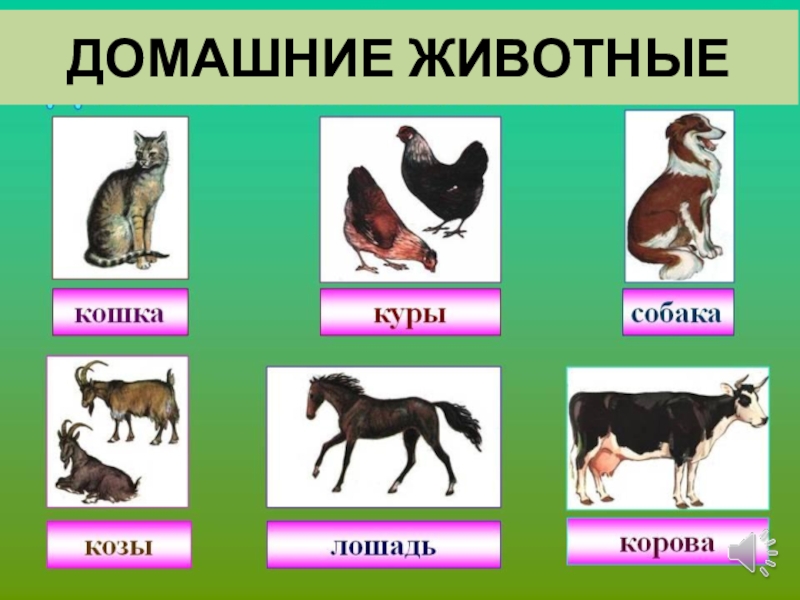 ДОМАШНИЕ ЖИВОТНЫЕ

кошка

куры

собака

козы

лошадь

корова